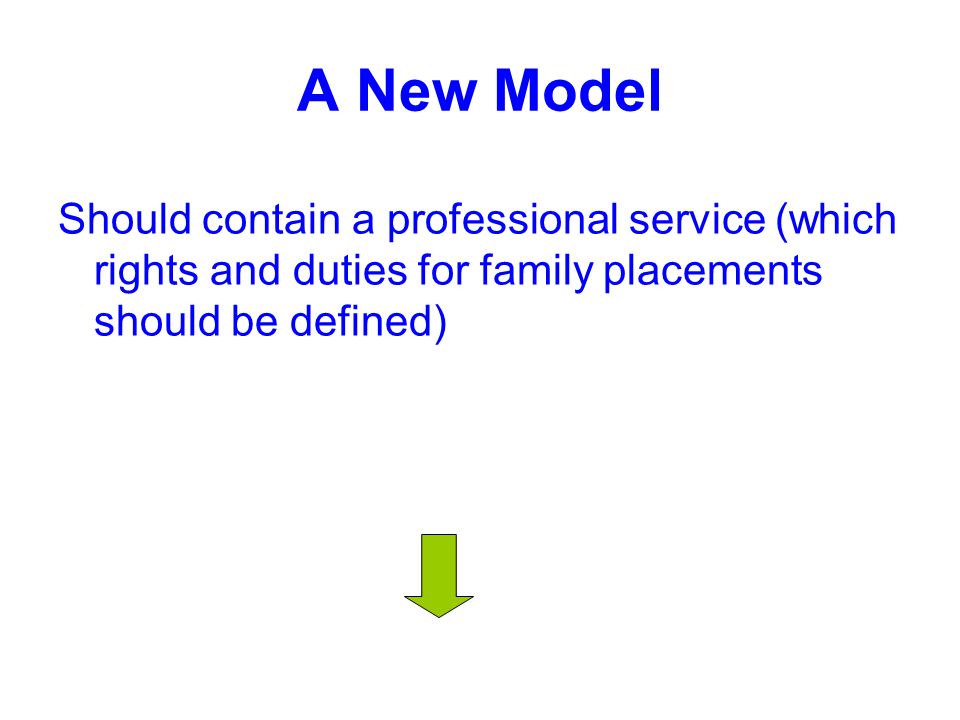 A New Model

Should contain a professional service (which rights and duties for family placements should be defined)